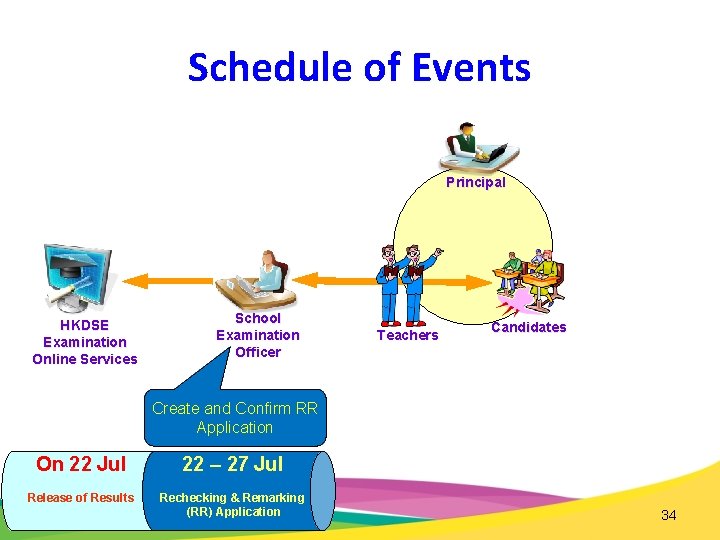 Schedule of Events

Principal

HKDSE Examination Online Services

School Examination Officer

Teachers

Candidates

Create and Confirm RR Application

On 22 Jul

Release of Results

22 – 27 Jul

Rechecking & Remarking (RR) Application

34